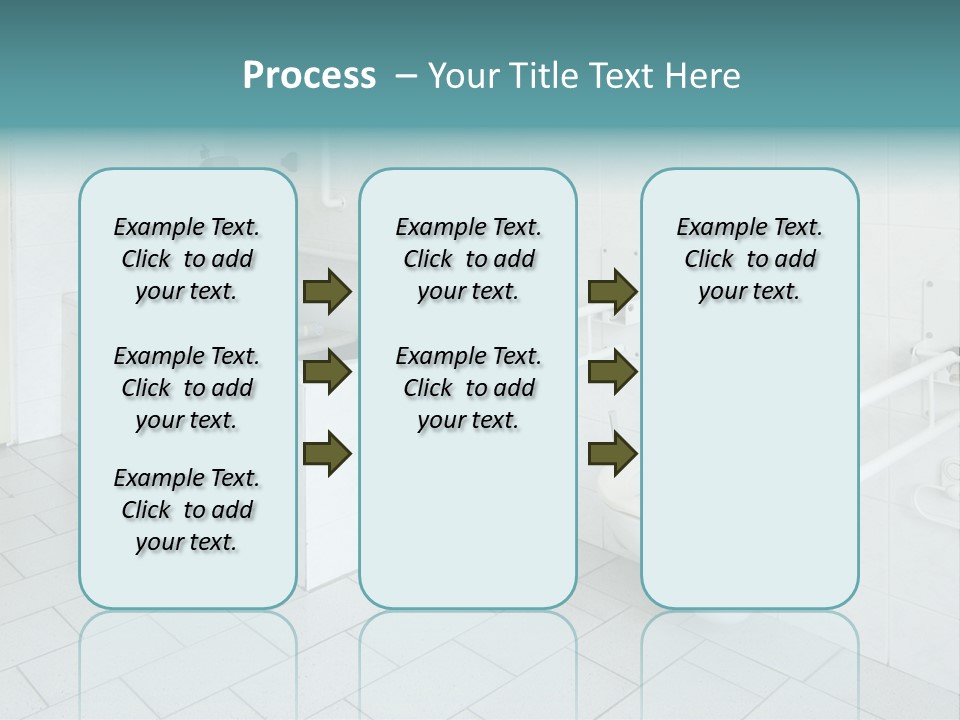 Process – Your Title Text Here

Example Text. Click to add your text.

Example Text. Click to add your text.

Example Text. Click to add your text.

Example Text. Click to add your text.

Example Text. Click to add your text.

Example Text. Click to add your text.